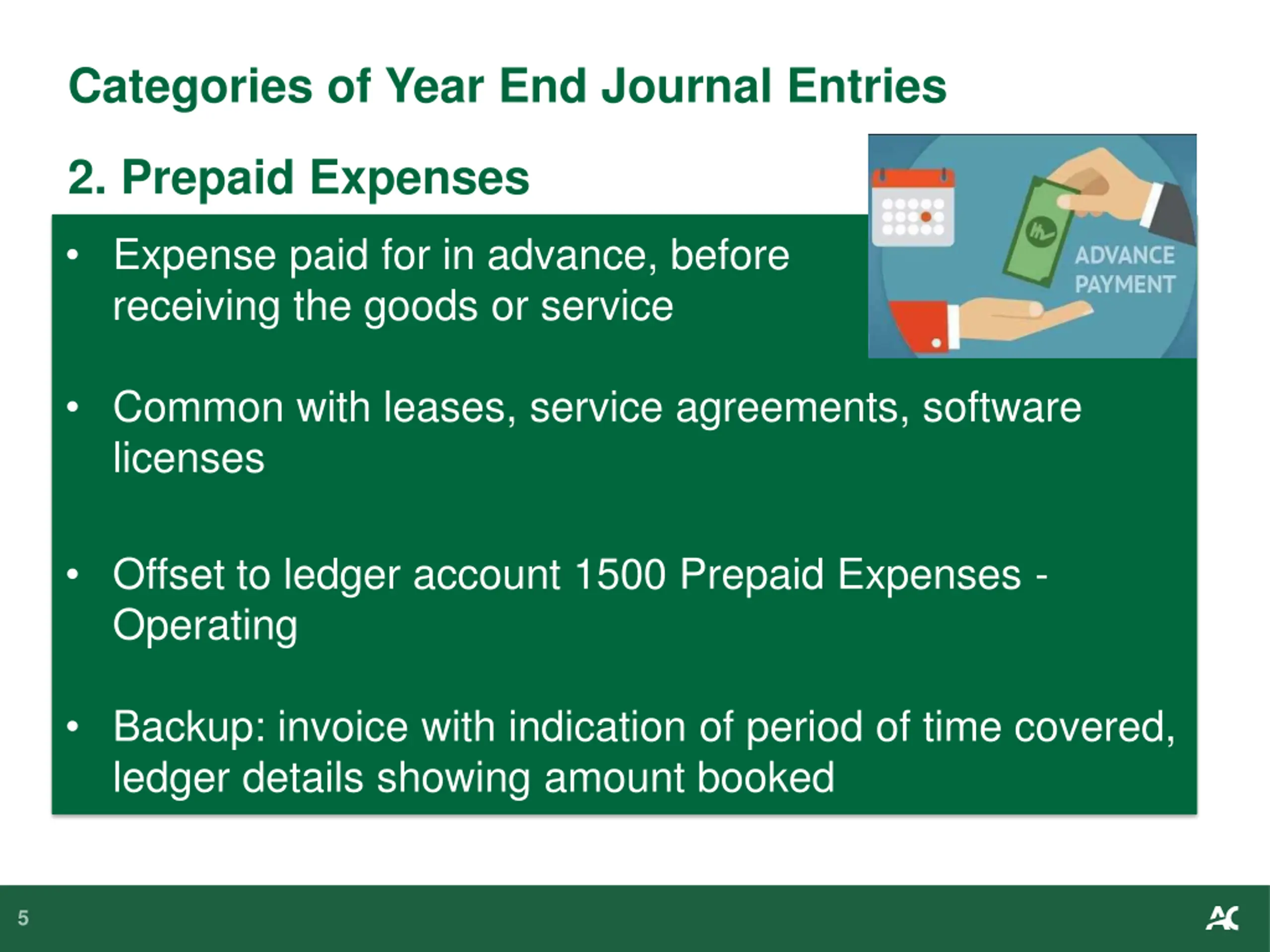 Categories of Year End Journal Entries

2. Prepaid Expenses

ADVANCE PAYMENT

• Expense paid for in advance, before receiving the goods or service

• Common with leases, service agreements, software licenses

• Offset to ledger account 1500 Prepaid Expenses - Operating

• Backup: invoice with indication of period of time covered, ledger details showing amount booked

5

AC